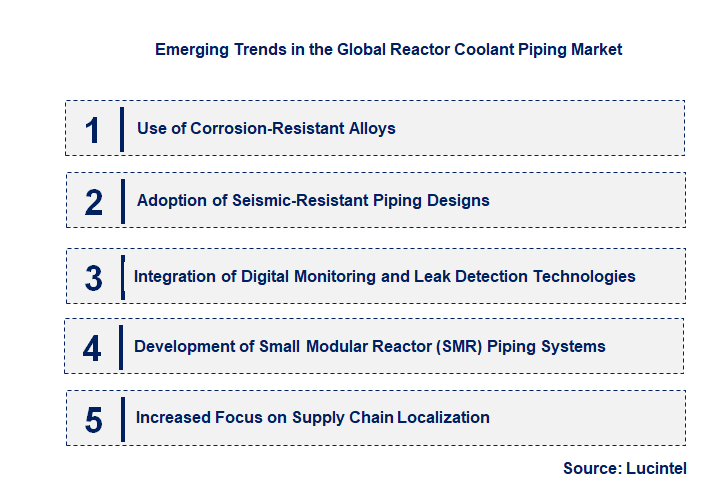 Emerging Trends in the Global Reactor Coolant Piping Market

1 Use of Corrosion-Resistant Alloys

2 Adoption of Seismic-Resistant Piping Designs

3 Integration of Digital Monitoring and Leak Detection Technologies

4 Development of Small Modular Reactor (SMR) Piping Systems

5 Increased Focus on Supply Chain Localization

Source: Lucintel